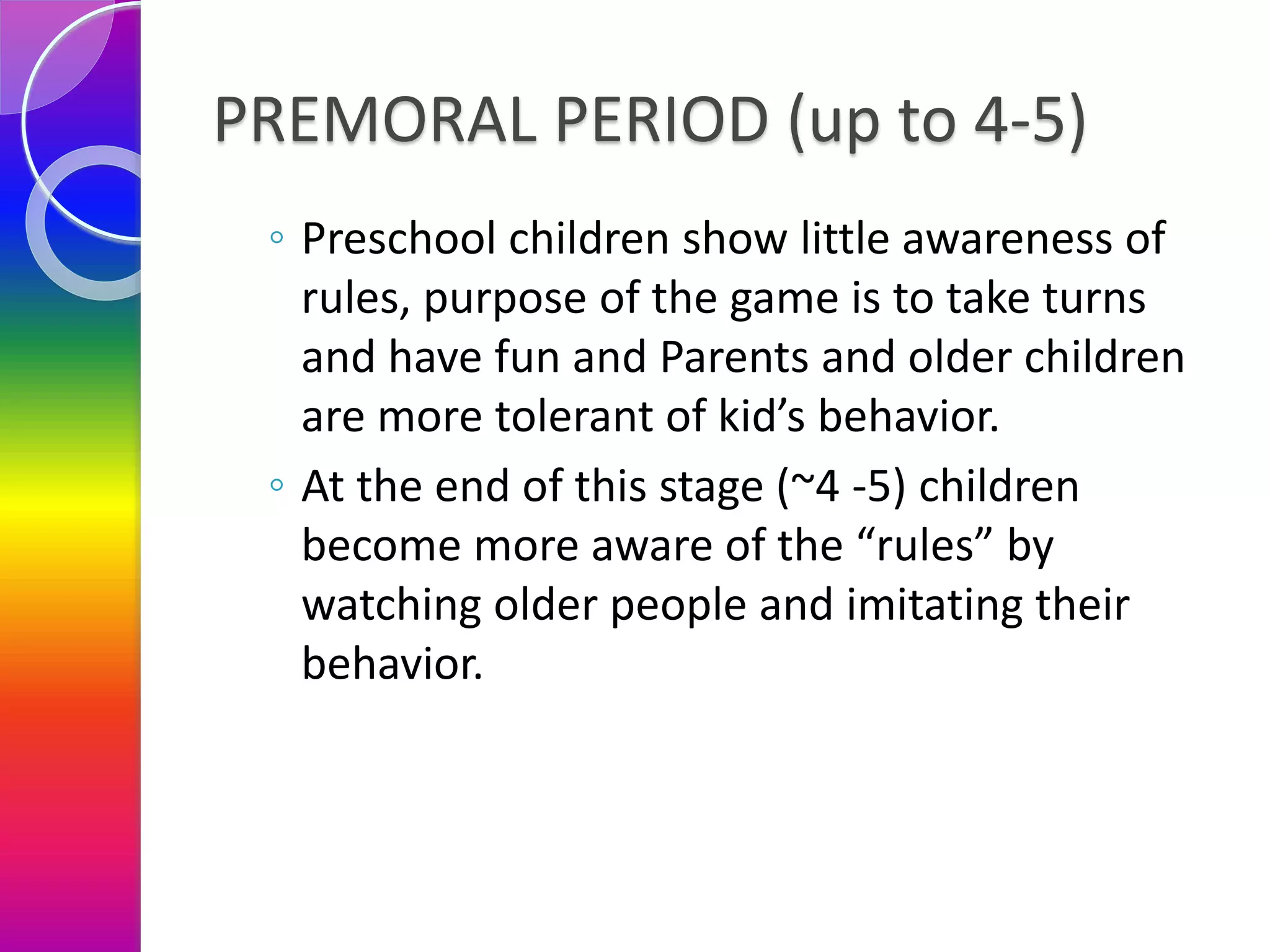 PREMORAL PERIOD (up to 4-5)

◦ Preschool children show little awareness of rules, purpose of the game is to take turns and have fun and Parents and older children are more tolerant of kid’s behavior.

◦ At the end of this stage (~4 -5) children become more aware of the “rules” by watching older people and imitating their behavior.